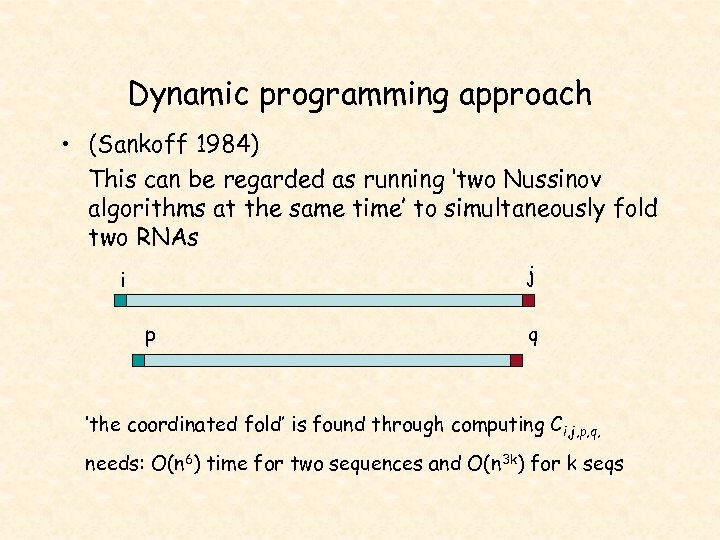 Dynamic programming approach

• (Sankoff 1984)

This can be regarded as running 'two Nussinov algorithms at the same time' to simultaneously fold two RNAs

i

j

p

q

'the coordinated fold' is found through computing $C_{i,j,p,q,}$

needs: $O(n^6)$ time for two sequences and $O(n^{3k})$ for k seqs